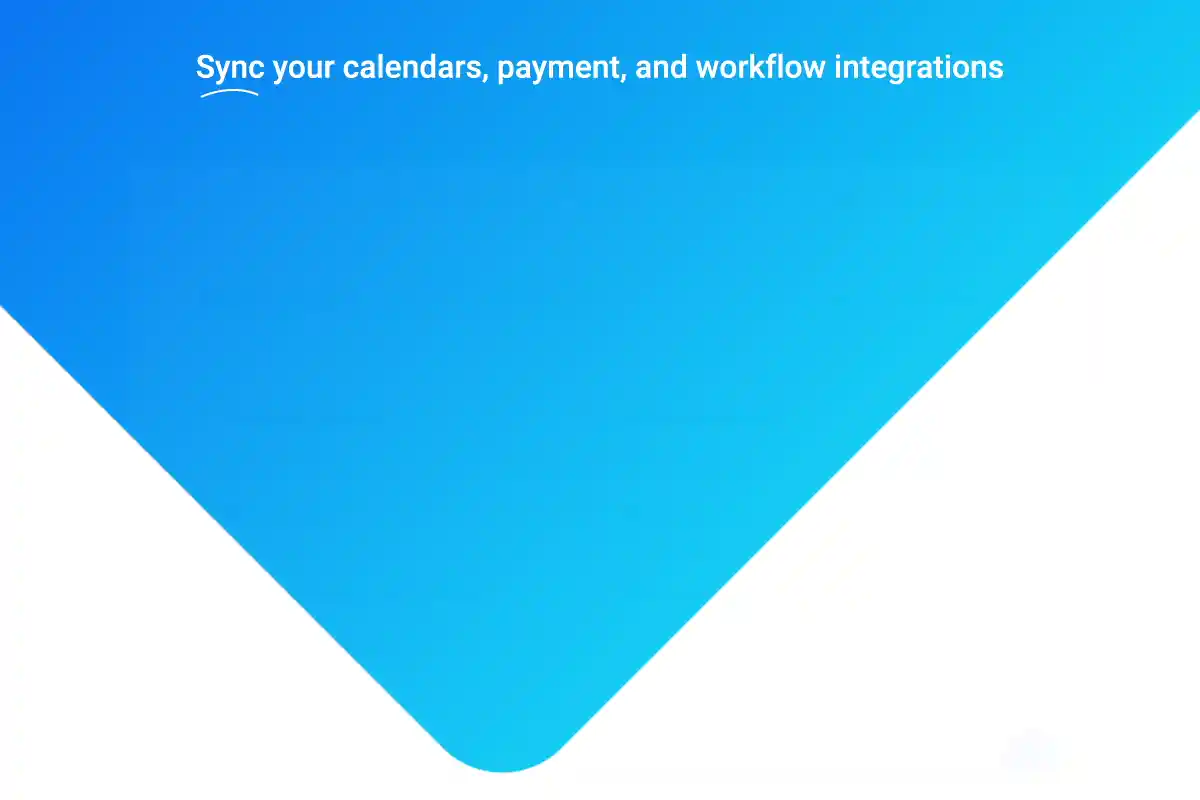 Sync your calendars, payment, and workflow integrations